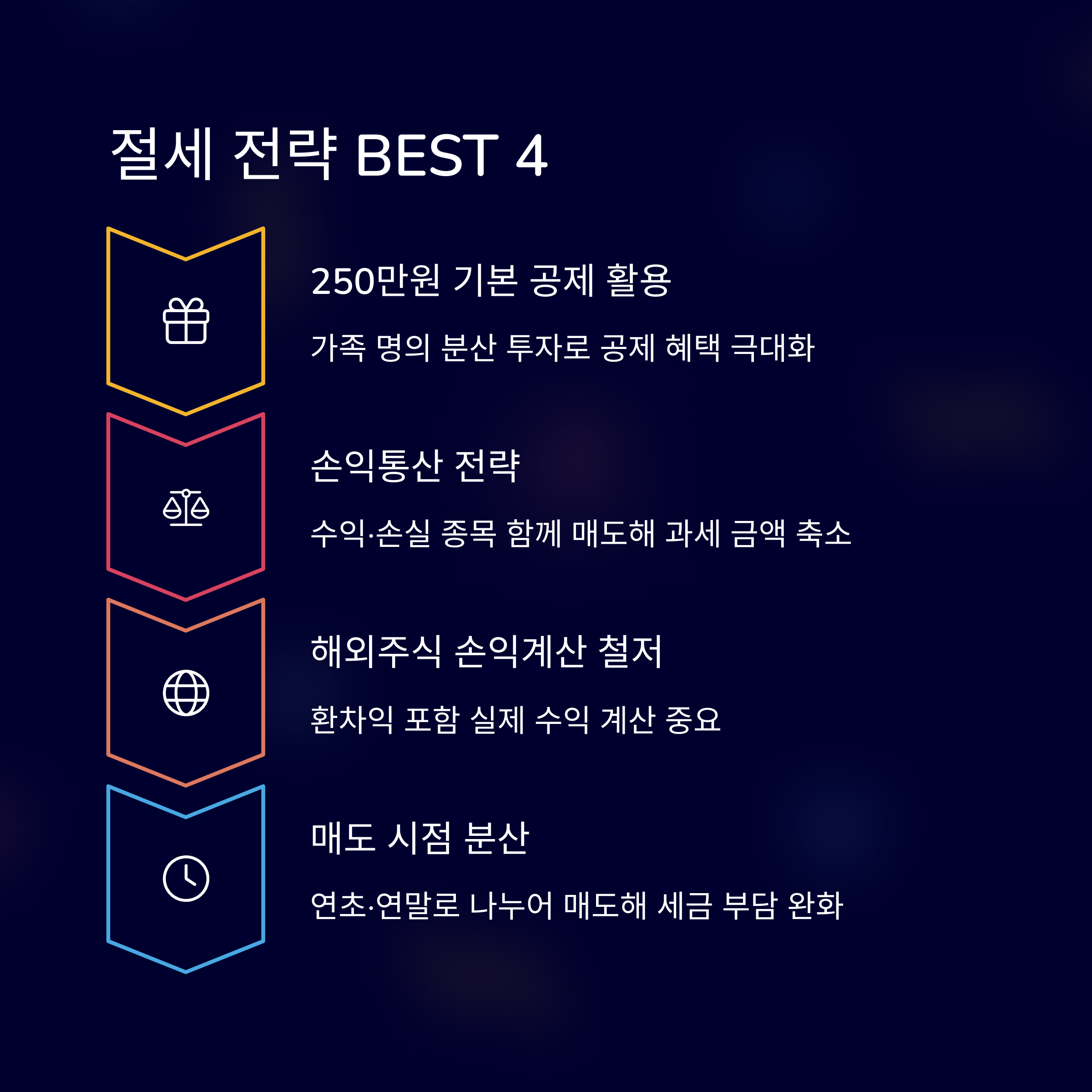 절세 전략 BEST 4

250만원 기본 공제 활용

가족 명의 분산 투자로 공제 혜택 극대화

손익통산 전략

수익·손실 종목 함께 매도해 과세 금액 축소

해외주식 손익계산 철저

환차익 포함 실제 수익 계산 중요

매도 시점 분산

연초·연말로 나누어 매도해 세금 부담 완화